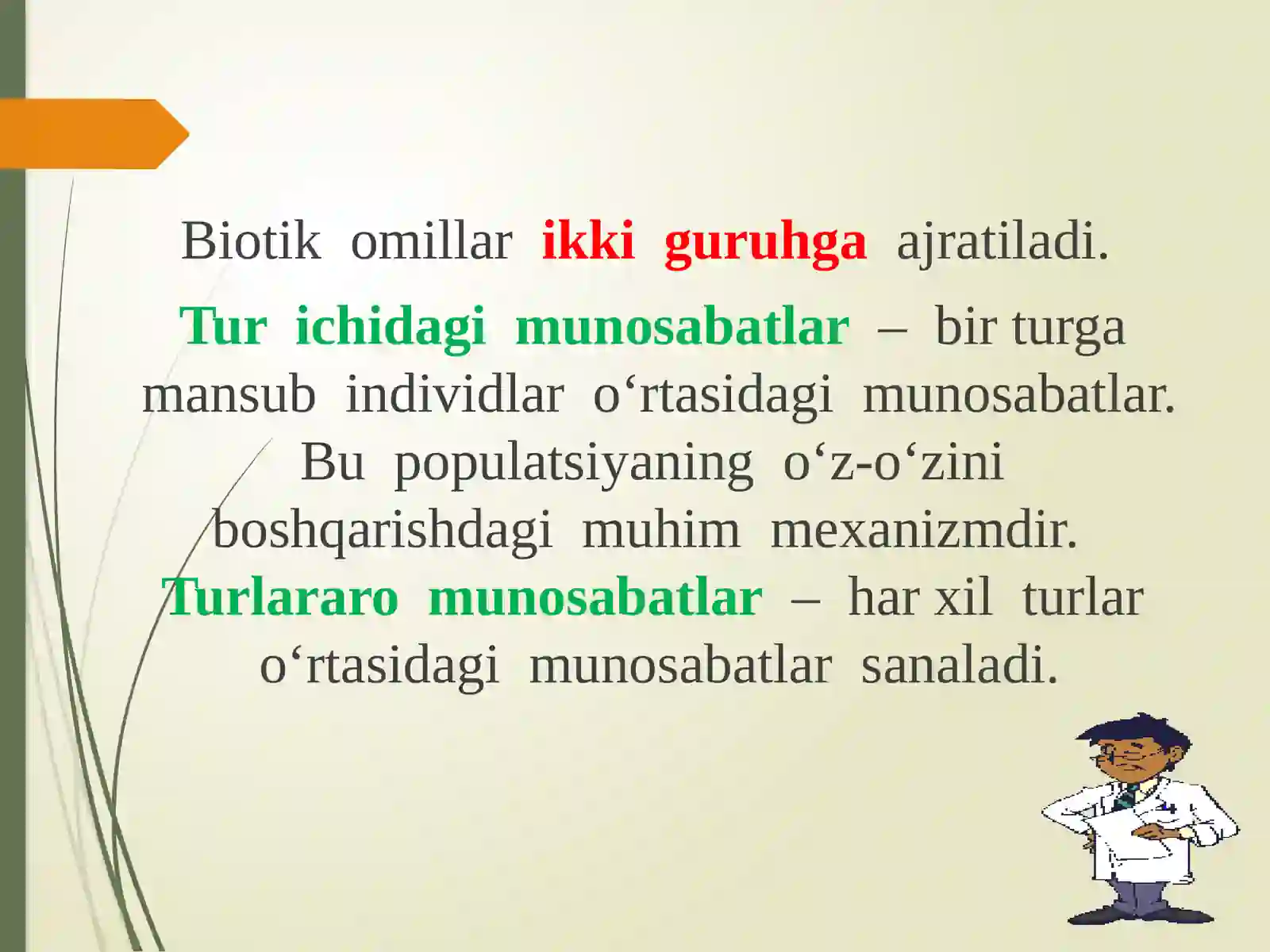 Biotik omillar ikki guruhga ajratiladi.

Tur ichidagi munosabatlar – bir turga mansub individlar o‘rtasidagi munosabatlar. Bu populatsiyaning o‘z-o‘zini boshqarishdagi muhim mexanizmdir. Turlararo munosabatlar – har xil turlar o‘rtasidagi munosabatlar sanaladi.